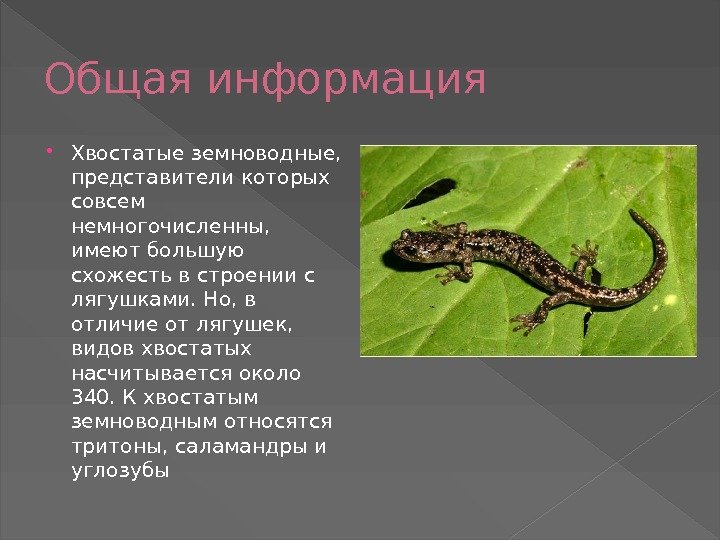 Общая информация

Хвостатые земноводные, представители которых совсем немногочисленны, имеют большую схожесть в строении с лягушками. Но, в отличие от лягушек, видов хвостатых насчитывается около 340. К хвостатым земноводным относятся тритоны, саламандры и углозубы